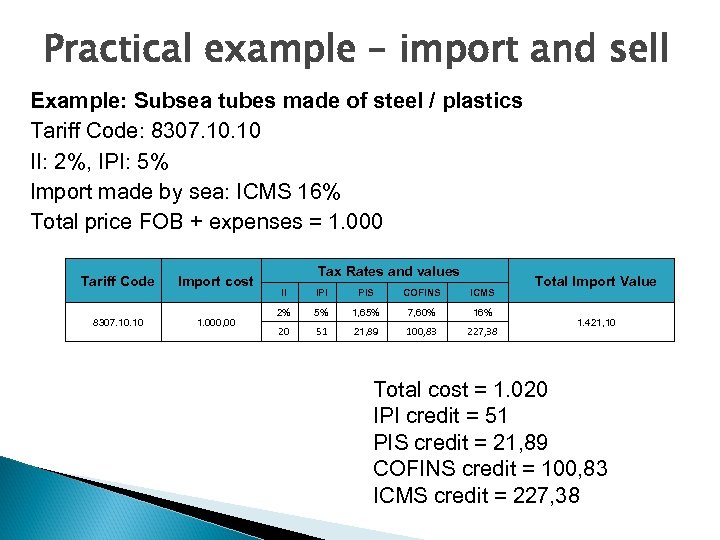 Practical example – import and sell

Example: Subsea tubes made of steel / plastics
Tariff Code: 8307.10.10
II: 2%, IPI: 5%
Import made by sea: ICMS 16%
Total price FOB + expenses = 1.000

| Tariff Code | Import cost | Tax Rates and values | | | | | Total Import Value |
|---|---|---|---|---|---|---|---|
| | | II | IPI | PIS | COFINS | ICMS | |
| 8307.10.10 | 1.000,00 | 2% | 5% | 1,65% | 7,60% | 16% | 1.421,10 |
| | | 20 | 51 | 21,89 | 100,83 | 227,38 | |

Total cost = 1.020
IPI credit = 51
PIS credit = 21,89
COFINS credit = 100,83
ICMS credit = 227,38